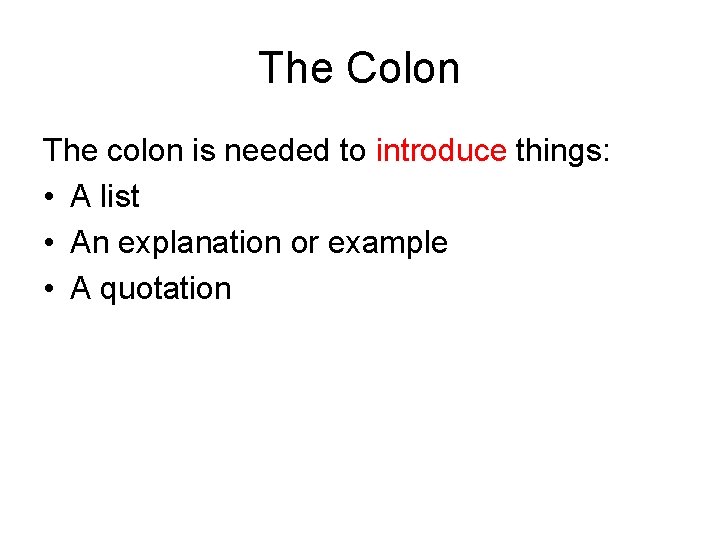 The Colon

The colon is needed to introduce things:

• A list
• An explanation or example
• A quotation